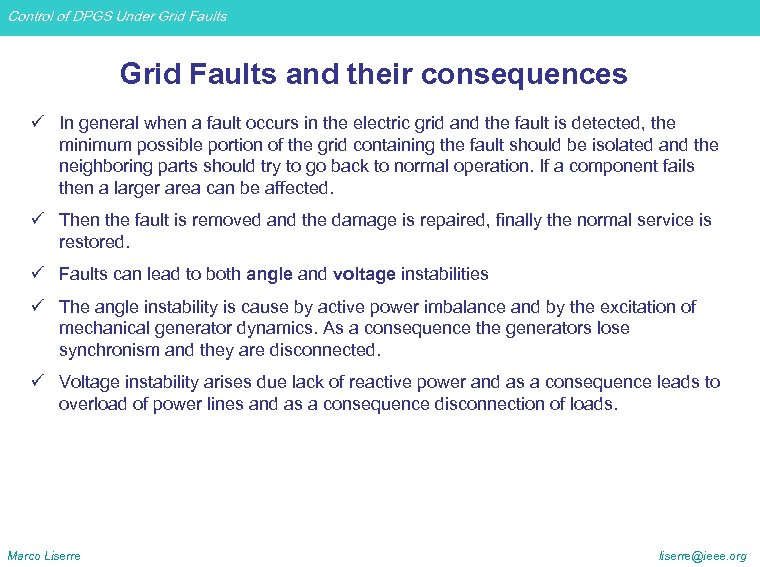 Control of DPGS Under Grid Faults

Grid Faults and their consequences

✓ In general when a fault occurs in the electric grid and the fault is detected, the minimum possible portion of the grid containing the fault should be isolated and the neighboring parts should try to go back to normal operation. If a component fails then a larger area can be affected.

✓ Then the fault is removed and the damage is repaired, finally the normal service is restored.

✓ Faults can lead to both angle and voltage instabilities

✓ The angle instability is cause by active power imbalance and by the excitation of mechanical generator dynamics. As a consequence the generators lose synchronism and they are disconnected.

✓ Voltage instability arises due lack of reactive power and as a consequence leads to overload of power lines and as a consequence disconnection of loads.

Marco Liserre

liserre@ieee.org